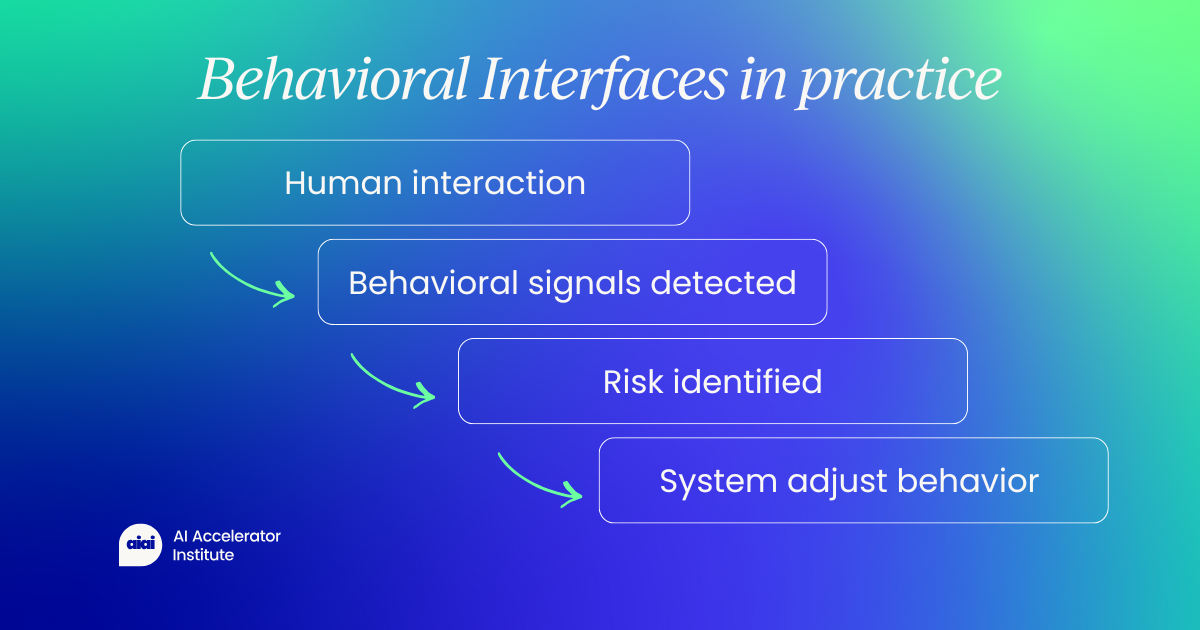 Behavioral Interfaces in practice

Human interaction

Behavioral signals detected

Risk identified

System adjust behavior

aiai AI Accelerator Institute